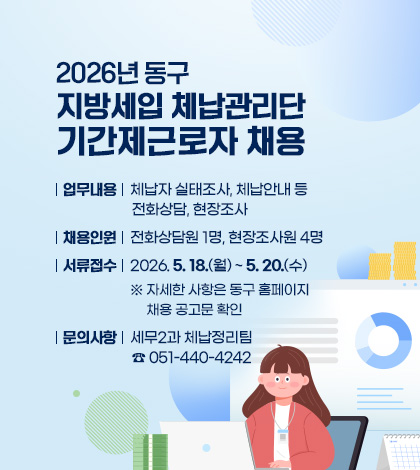 2026년 동구
지방세입 체납관리단
기간제근로자 채용

| 업무내용 | 체납자 실태조사, 체납안내 등 전화상담, 현장조사

| 채용인원 | 전화상담원 1명, 현장조사원 4명

| 서류접수 | 2026. 5. 18.(월) ~ 5. 20.(수)
※ 자세한 사항은 동구 홈페이지 채용 공고문 확인

| 문의사항 | 세무2과 체납정리팀
☎ 051-440-4242